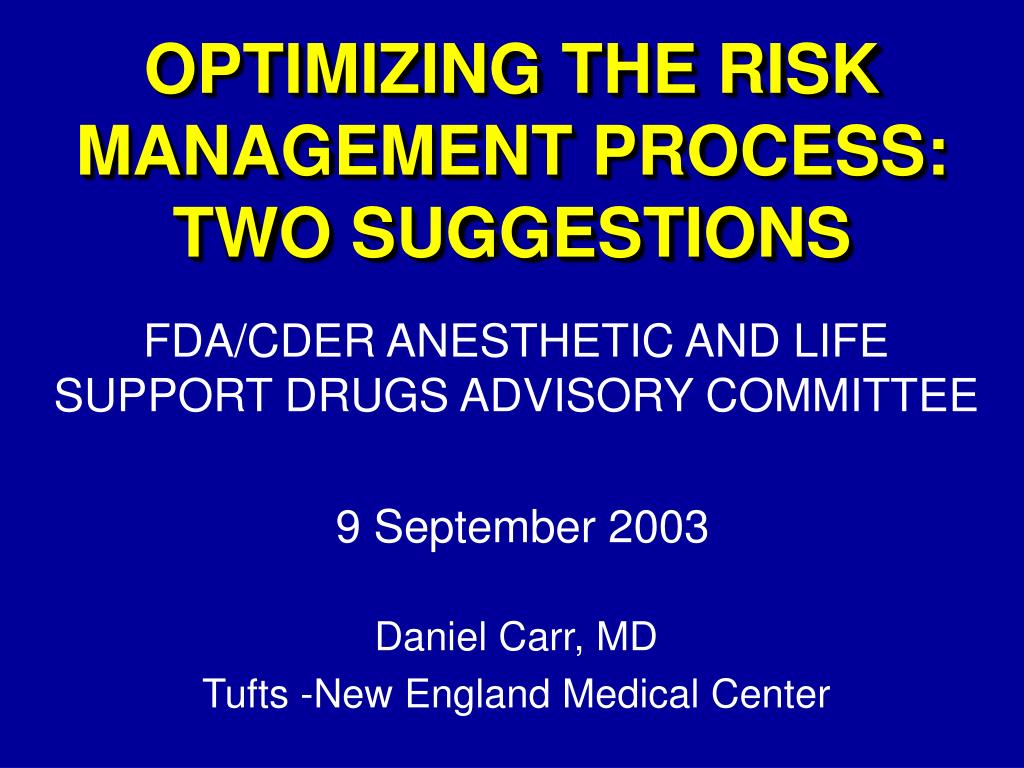 OPTIMIZING THE RISK MANAGEMENT PROCESS: TWO SUGGESTIONS

FDA/CDER ANESTHETIC AND LIFE SUPPORT DRUGS ADVISORY COMMITTEE

9 September 2003

Daniel Carr, MD

Tufts -New England Medical Center